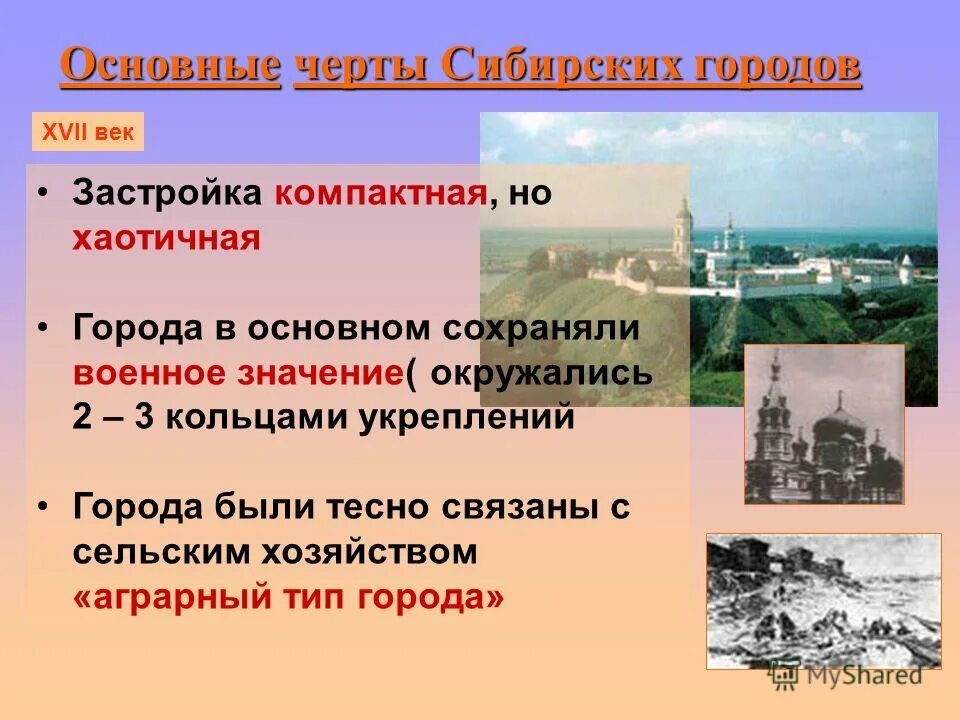 Основные черты Сибирских городов

XVII век

• Застройка компактная, но хаотичная

• Города в основном сохраняли военное значение( окружались 2 – 3 кольцами укреплений

• Города были тесно связаны с сельским хозяйством «аграрный тип города»

MyShared